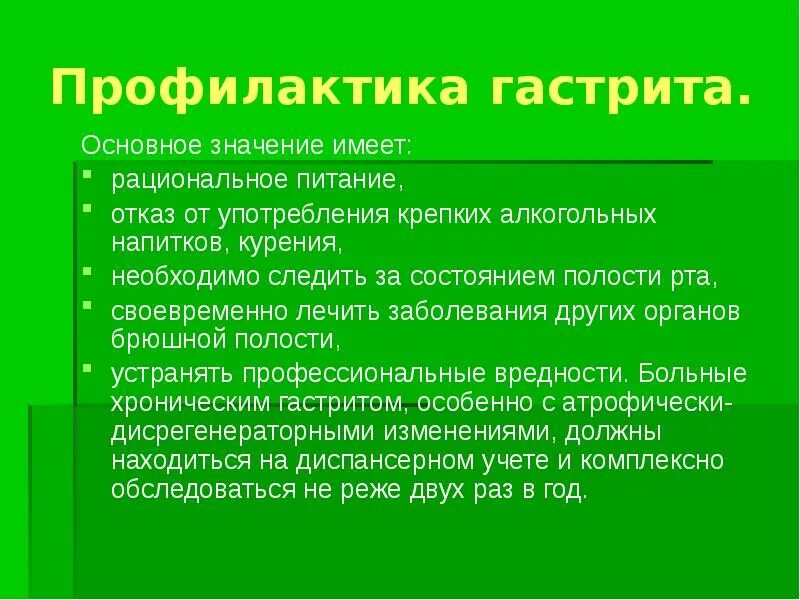 Профилактика гастрита.

Основное значение имеет:

- рациональное питание,
- отказ от употребления крепких алкогольных напитков, курения,
- необходимо следить за состоянием полости рта,
- своевременно лечить заболевания других органов брюшной полости,
- устранять профессиональные вредности. Больные хроническим гастритом, особенно с атрофически-дисрегенераторными изменениями, должны находиться на диспансерном учете и комплексно обследоваться не реже двух раз в год.